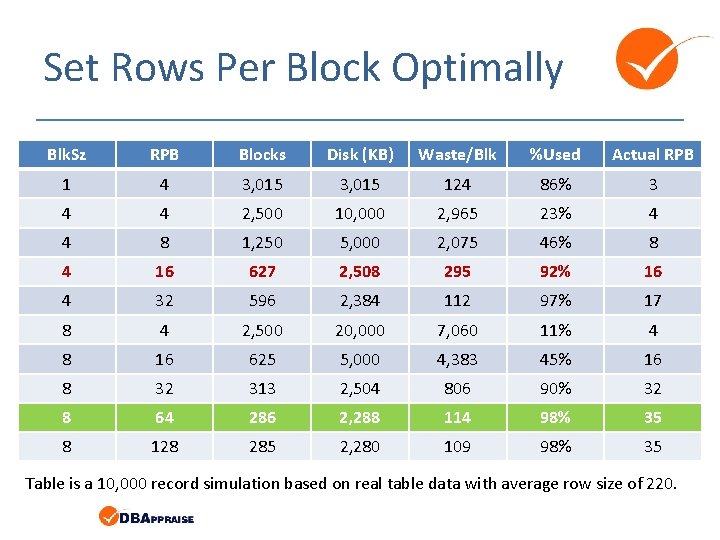 Set Rows Per Block Optimally

| BlkSz | RPB | Blocks | Disk (KB) | Waste/Blk | %Used | Actual RPB |
|---|---|---|---|---|---|---|
| 1 | 4 | 3,015 | 3,015 | 124 | 86% | 3 |
| 4 | 4 | 2,500 | 10,000 | 2,965 | 23% | 4 |
| 4 | 8 | 1,250 | 5,000 | 2,075 | 46% | 8 |
| 4 | 16 | 627 | 2,508 | 295 | 92% | 16 |
| 4 | 32 | 596 | 2,384 | 112 | 97% | 17 |
| 8 | 4 | 2,500 | 20,000 | 7,060 | 11% | 4 |
| 8 | 16 | 625 | 5,000 | 4,383 | 45% | 16 |
| 8 | 32 | 313 | 2,504 | 806 | 90% | 32 |
| 8 | 64 | 286 | 2,288 | 114 | 98% | 35 |
| 8 | 128 | 285 | 2,280 | 109 | 98% | 35 |

Table is a 10,000 record simulation based on real table data with average row size of 220.

DBAPPRAISE